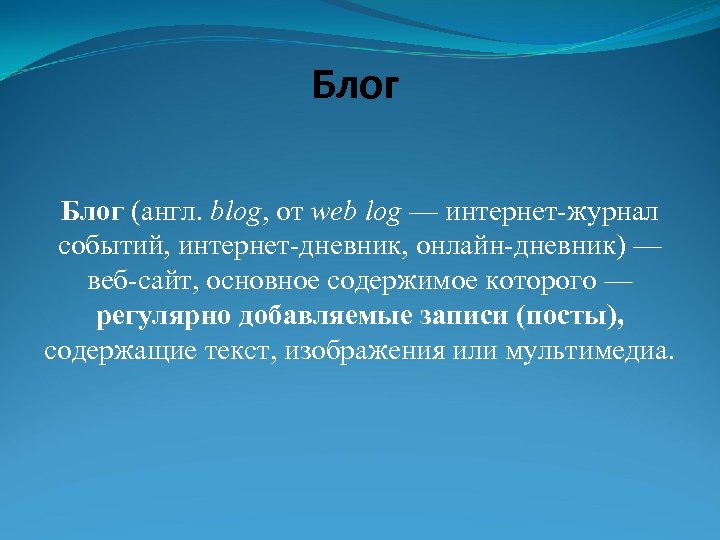 Блог

Блог (англ. blog, от web log — интернет-журнал событий, интернет-дневник, онлайн-дневник) — веб-сайт, основное содержимое которого — регулярно добавляемые записи (посты), содержащие текст, изображения или мультимедиа.